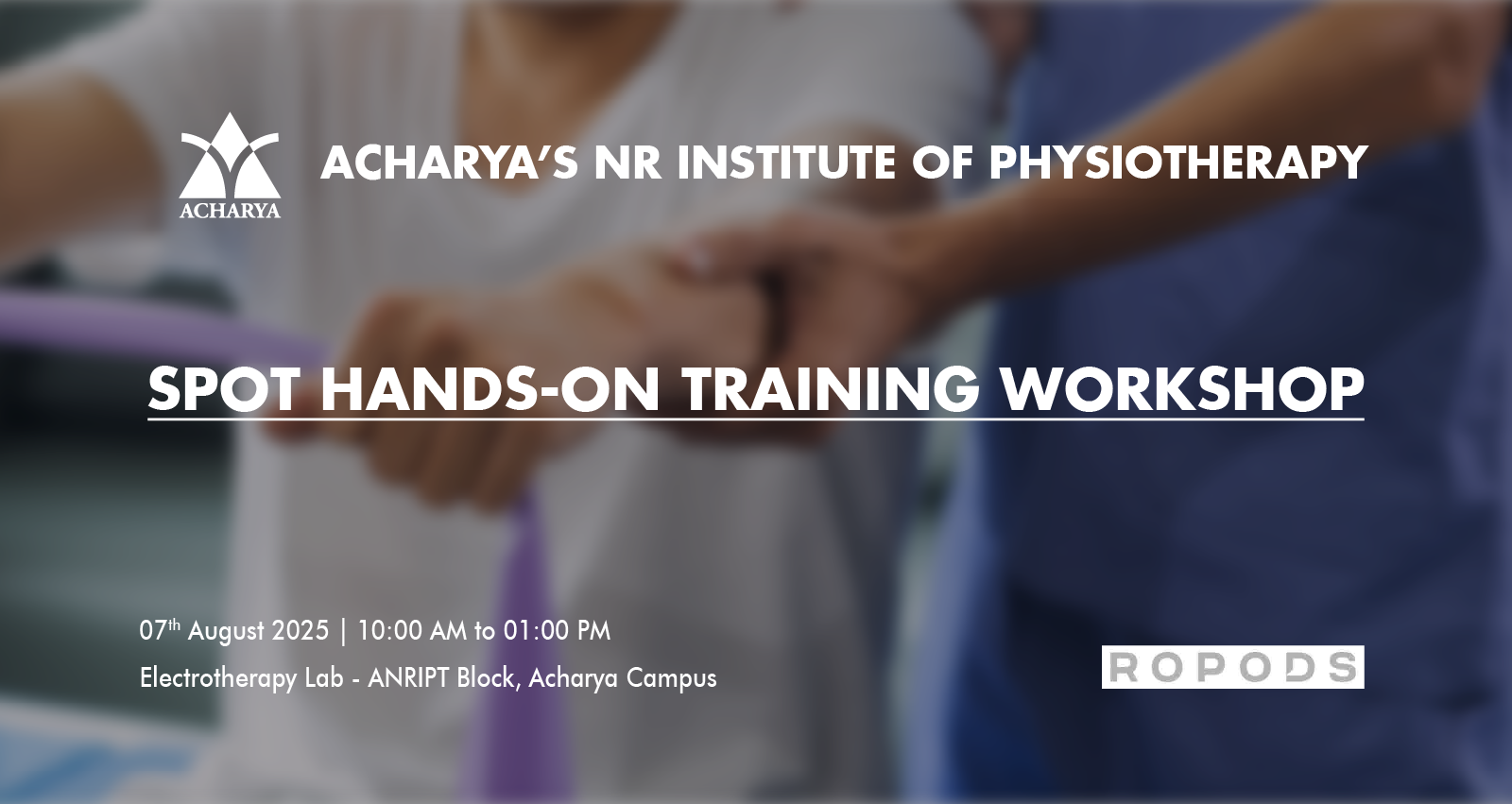 ACHARYA

ACHARYA'S NR INSTITUTE OF PHYSIOTHERAPY

SPOT HANDS-ON TRAINING WORKSHOP

07$^{th}$ August 2025 | 10:00 AM to 01:00 PM

Electrotherapy Lab - ANRIPT Block, Acharya Campus

ROPODS